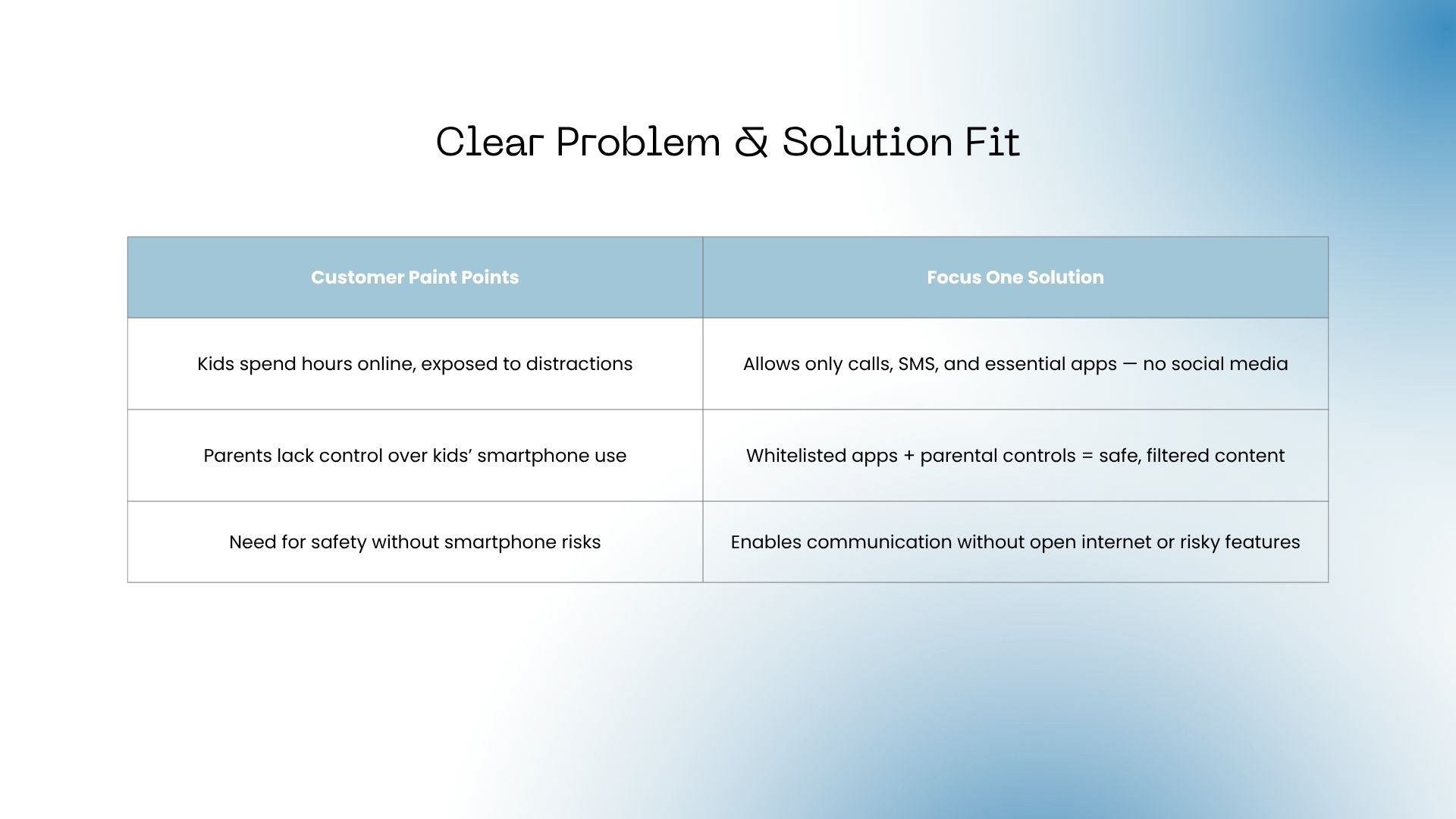 Clear Problem & Solution Fit

| Customer Paint Points | Focus One Solution |
|---|---|
| Kids spend hours online, exposed to distractions | Allows only calls, SMS, and essential apps — no social media |
| Parents lack control over kids’ smartphone use | Whitelisted apps + parental controls = safe, filtered content |
| Need for safety without smartphone risks | Enables communication without open internet or risky features |